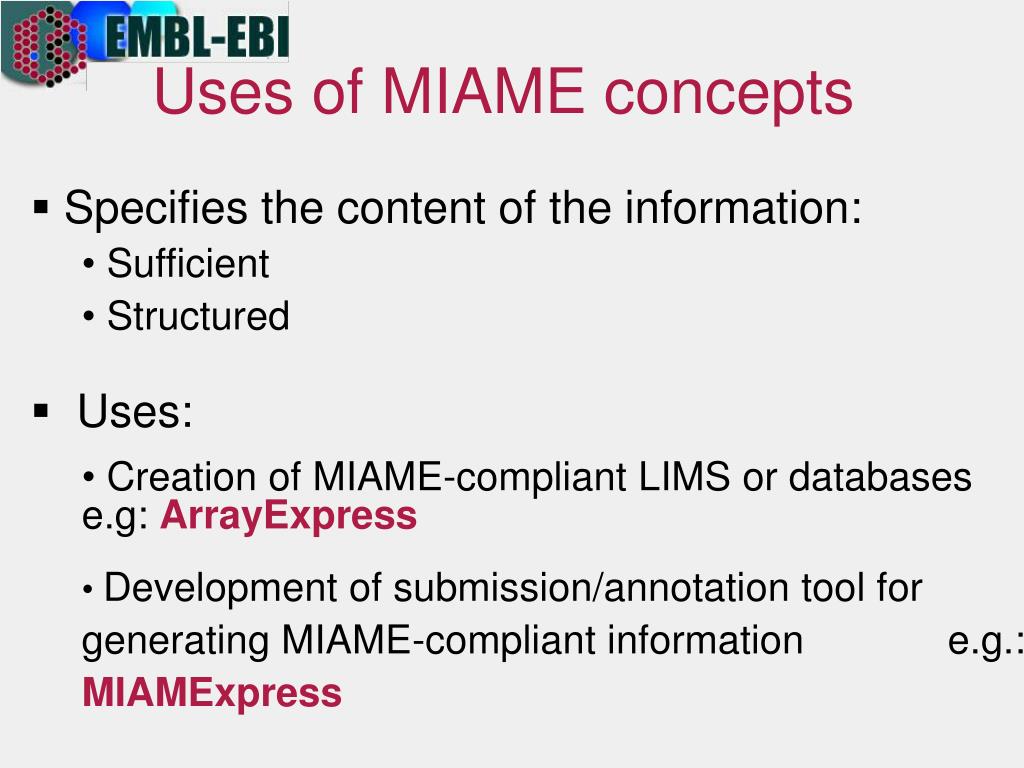 EMBL-EBI

Uses of MIAME concepts

▪ Specifies the content of the information:
• Sufficient
• Structured

▪ Uses:
• Creation of MIAME-compliant LIMS or databases e.g: ArrayExpress

• Development of submission/annotation tool for generating MIAME-compliant information e.g.: MIAMExpress